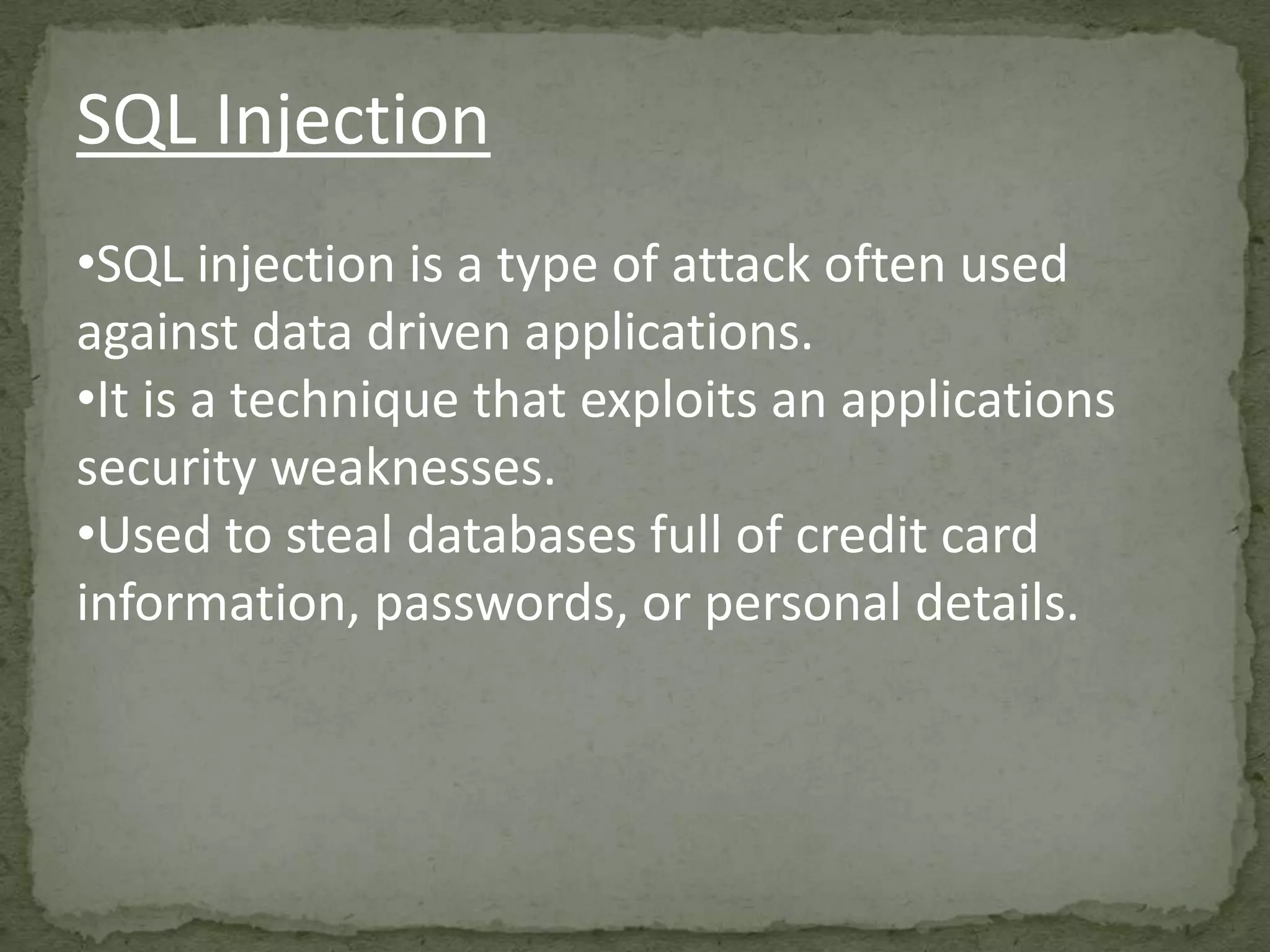 SQL Injection

•SQL injection is a type of attack often used against data driven applications.
•It is a technique that exploits an applications security weaknesses.
•Used to steal databases full of credit card information, passwords, or personal details.